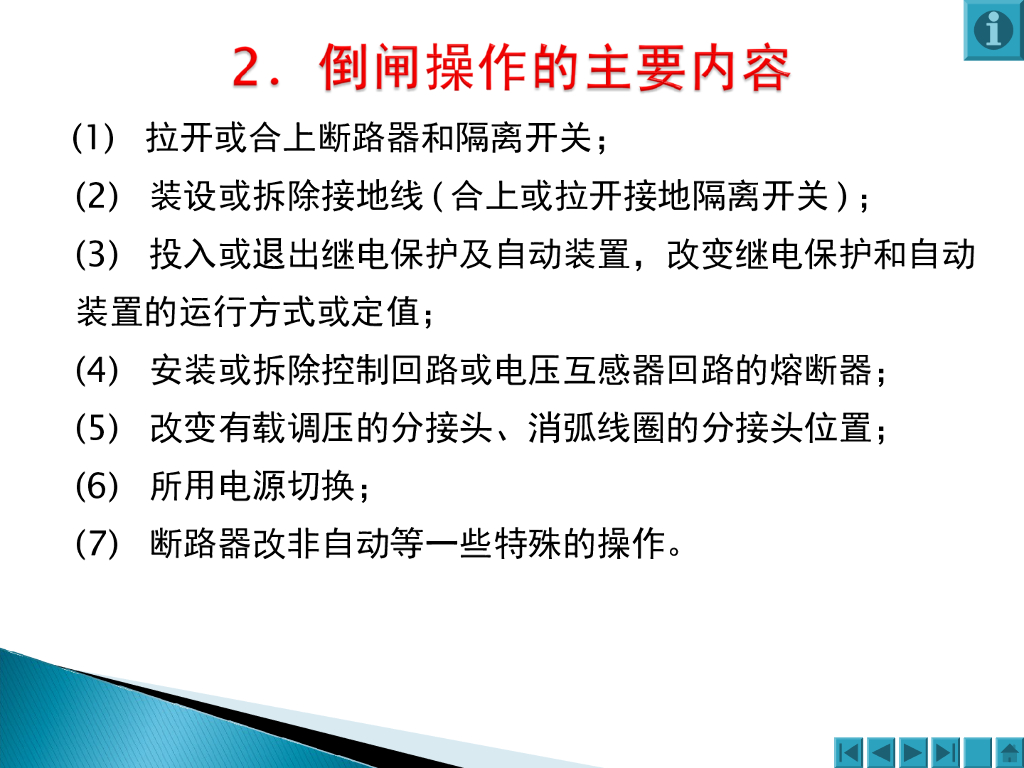 2．倒闸操作的主要内容

(1)　拉开或合上断路器和隔离开关；

(2)　装设或拆除接地线（合上或拉开接地隔离开关）；

(3)　投入或退出继电保护及自动装置，改变继电保护和自动装置的运行方式或定值；

(4)　安装或拆除控制回路或电压互感器回路的熔断器；

(5)　改变有载调压的分接头、消弧线圈的分接头位置；

(6)　所用电源切换；

(7)　断路器改非自动等一些特殊的操作。